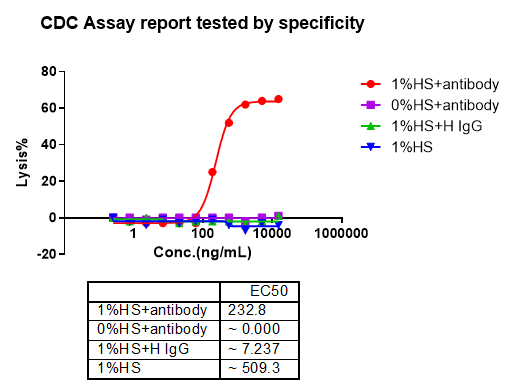 CDC Assay report tested by specificity

80
60
40
20
0
-20
Lysis%
1
100
10000
1000000
Conc.(ng/mL)

1%HS+antibody
0%HS+antibody
1%HS+H IgG
1%HS

| | EC50 |
|---|---|
| 1%HS+antibody | 232.8 |
| 0%HS+antibody | ~ 0.000 |
| 1%HS+H IgG | ~ 7.237 |
| 1%HS | ~ 509.3 |